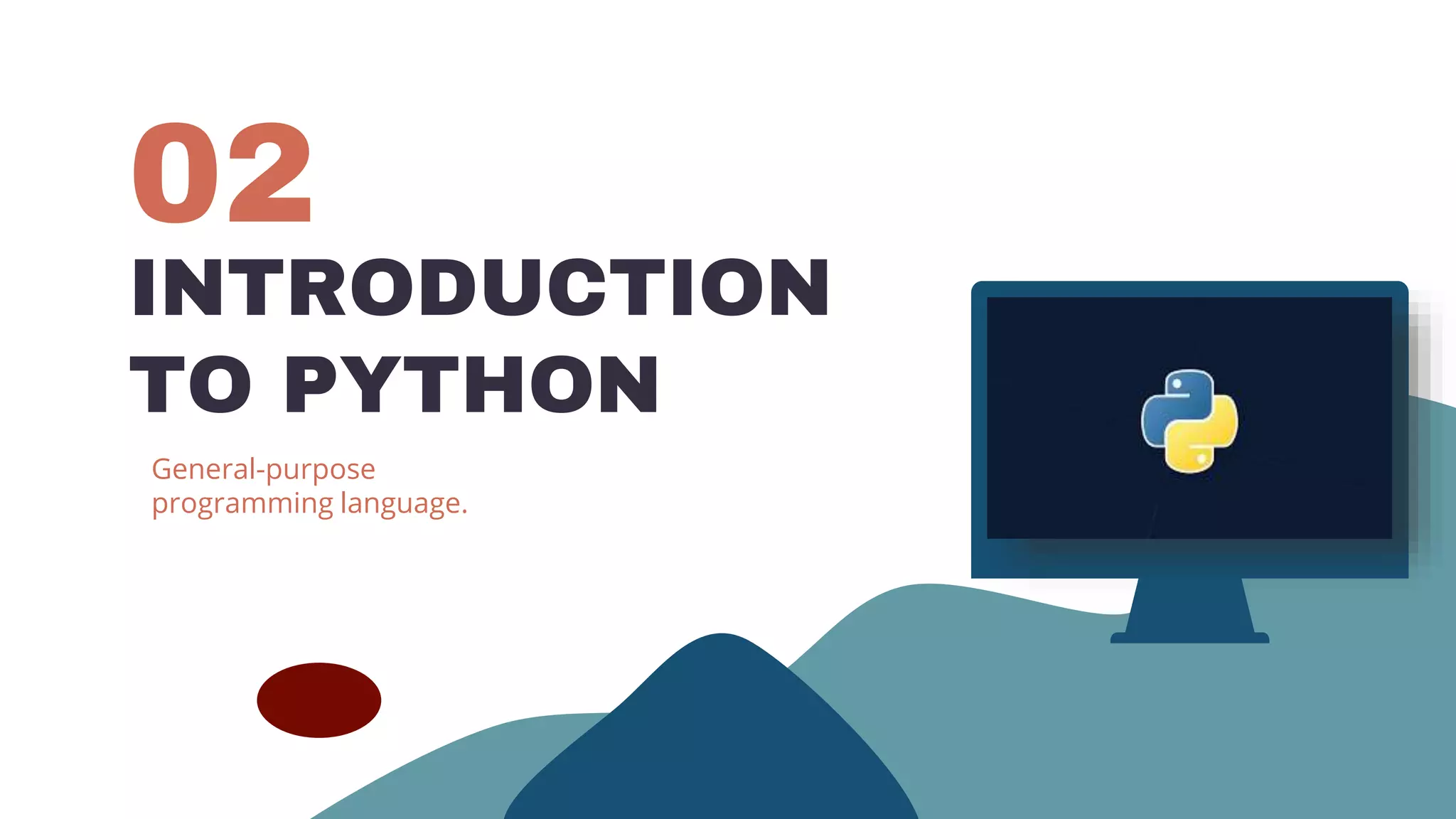 02
INTRODUCTION TO PYTHON

General-purpose programming language.